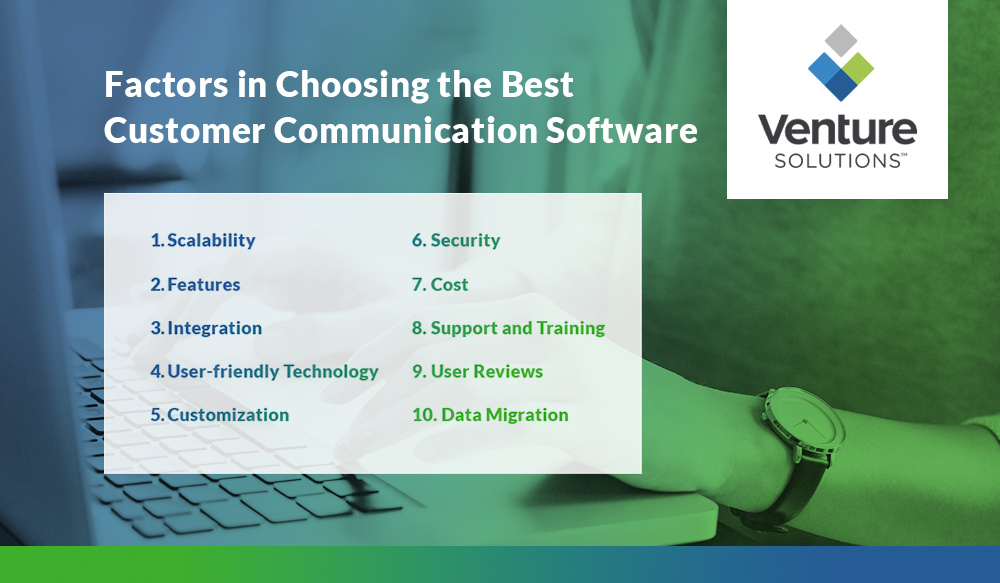 Factors in Choosing the Best Customer Communication Software

Venture SOLUTIONS™

1. Scalability
2. Features
3. Integration
4. User-friendly Technology
5. Customization

6. Security
7. Cost
8. Support and Training
9. User Reviews
10. Data Migration